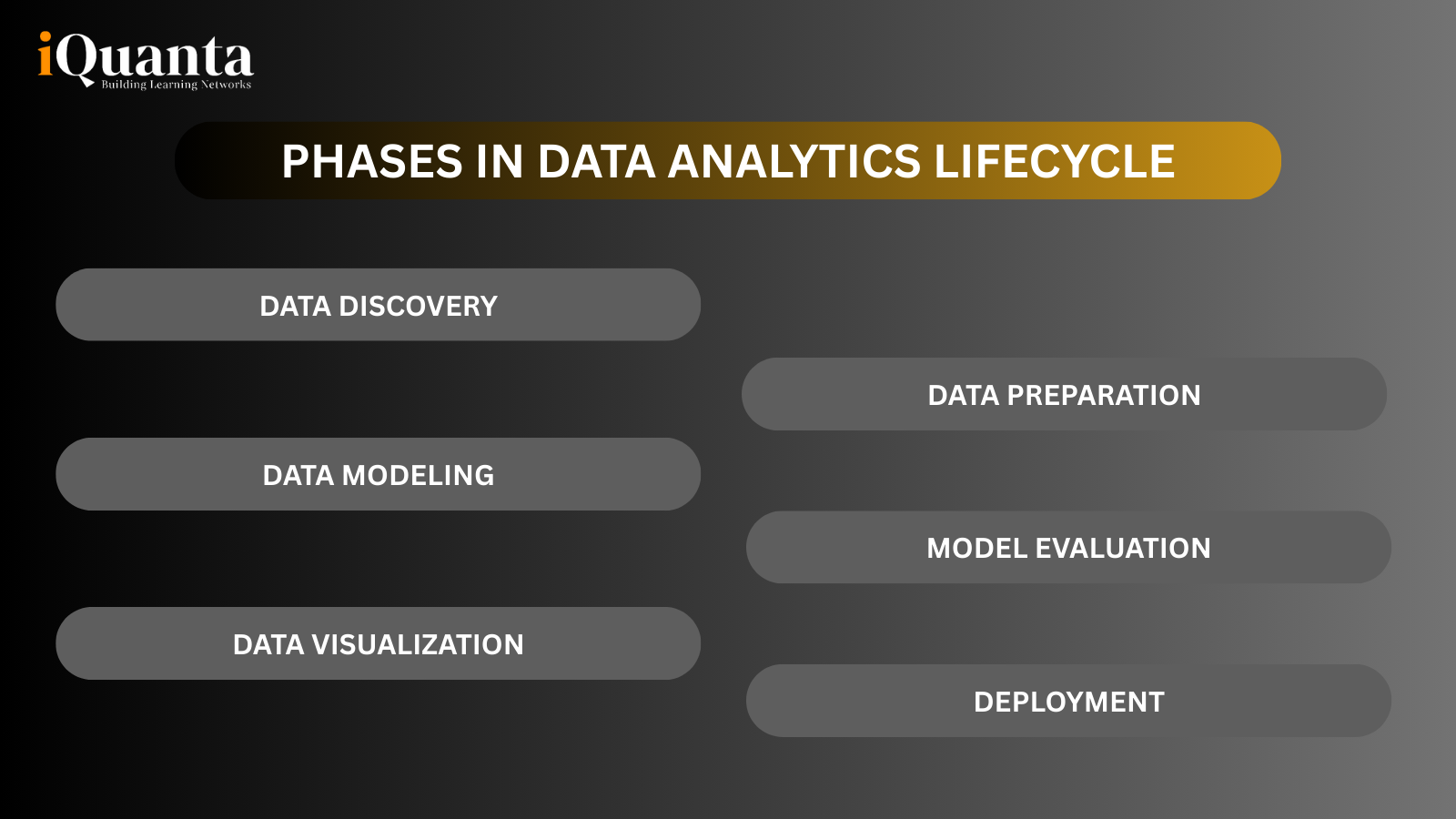 iQuanta
Building Learning Networks

PHASES IN DATA ANALYTICS LIFECYCLE

DATA DISCOVERY

DATA PREPARATION

DATA MODELING

MODEL EVALUATION

DATA VISUALIZATION

DEPLOYMENT